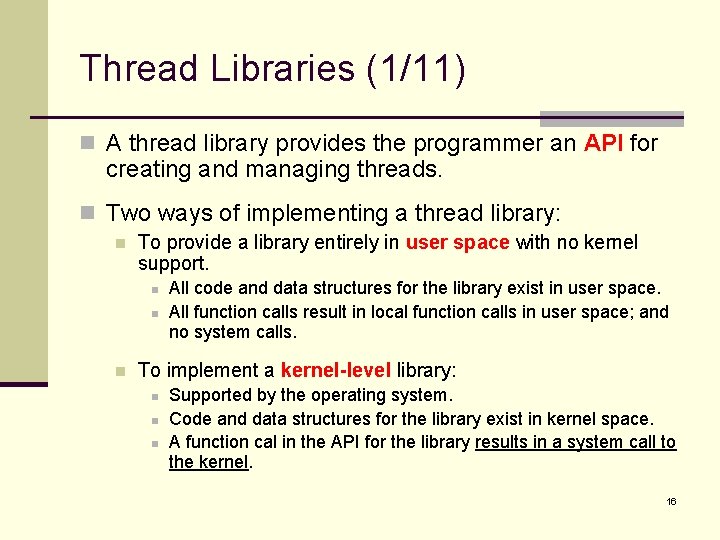 Thread Libraries (1/11)

A thread library provides the programmer an API for creating and managing threads.

Two ways of implementing a thread library:

To provide a library entirely in user space with no kernel support.

All code and data structures for the library exist in user space.

All function calls result in local function calls in user space; and no system calls.

To implement a kernel-level library:

Supported by the operating system.

Code and data structures for the library exist in kernel space.

A function cal in the API for the library results in a system call to the kernel.

16